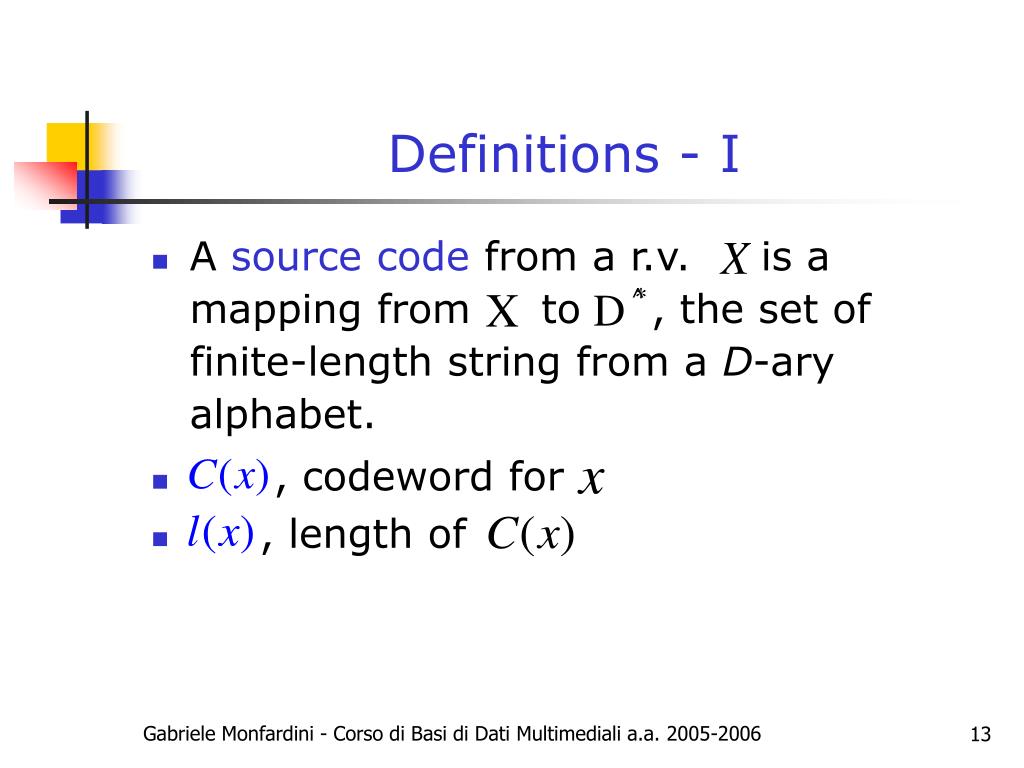 Definitions - I

- A source code from a r.v. $X$ is a mapping from $\mathrm{X}$ to $\mathrm{D}^*$, the set of finite-length string from a $D$-ary alphabet.
- $C(x)$, codeword for $x$
- $l(x)$, length of $C(x)$

Gabriele Monfardini - Corso di Basi di Dati Multimediali a.a. 2005-2006

13